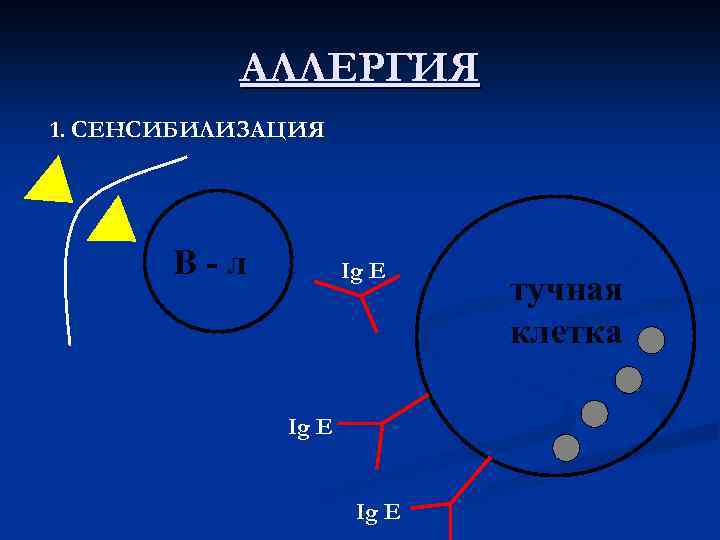 АЛЛЕРГИЯ

1. СЕНСИБИЛИЗАЦИЯ

В - л

Ig E

тучная клетка

Ig E

Ig E